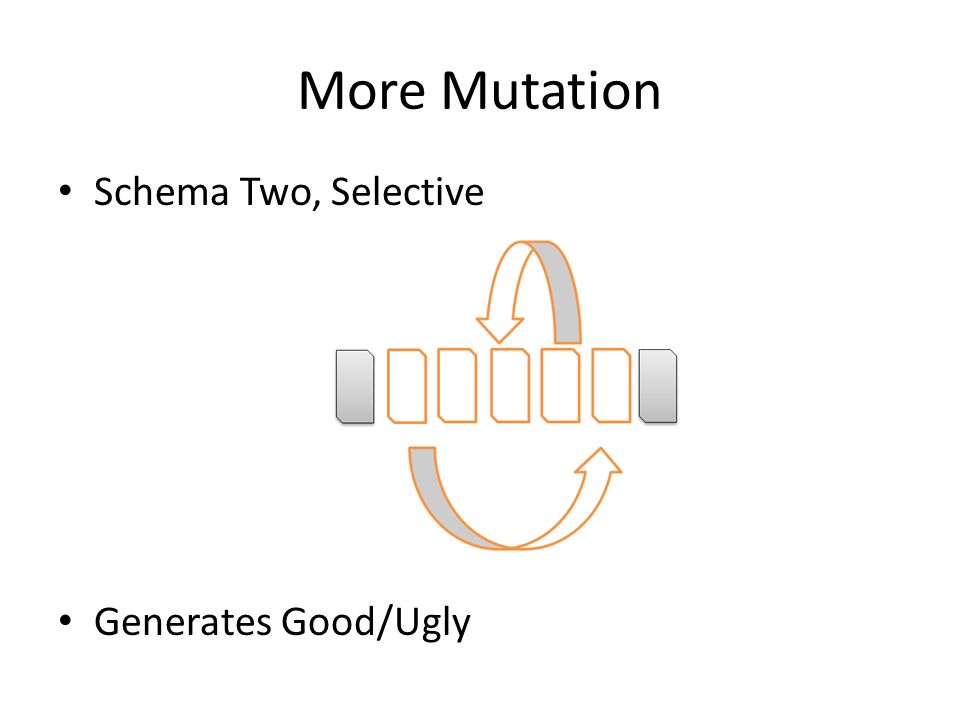 More Mutation

• Schema Two, Selective

• Generates Good/Ugly